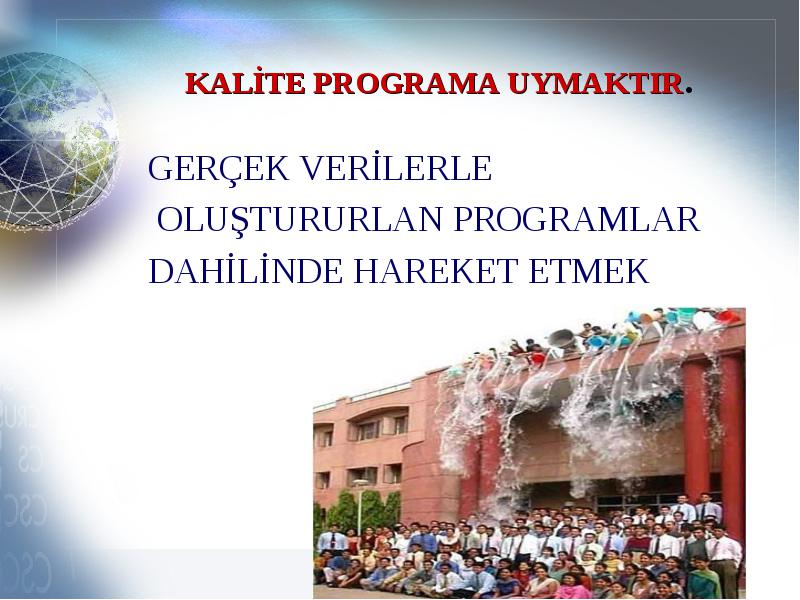 KALİTE PROGRAMA UYMAKTIR.

GERÇEK VERİLERLE OLUŞTURURLAN PROGRAMLAR DAHİLİNDE HAREKET ETMEK